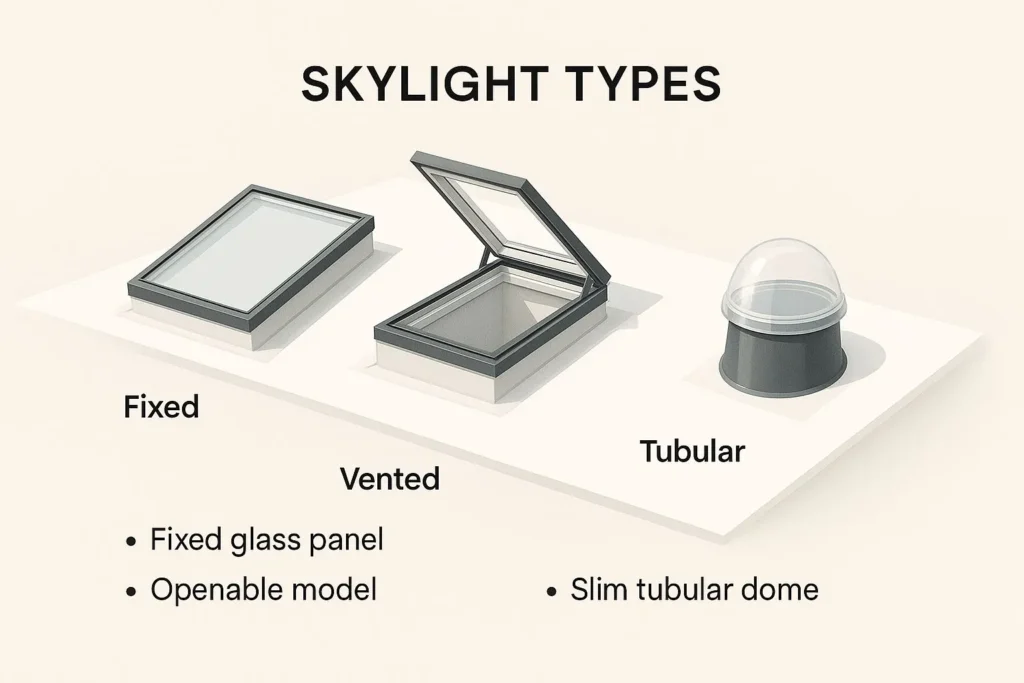 SKYLIGHT TYPES

Fixed

Vented

Tubular

• Fixed glass panel

• Openable model

• Slim tubular dome